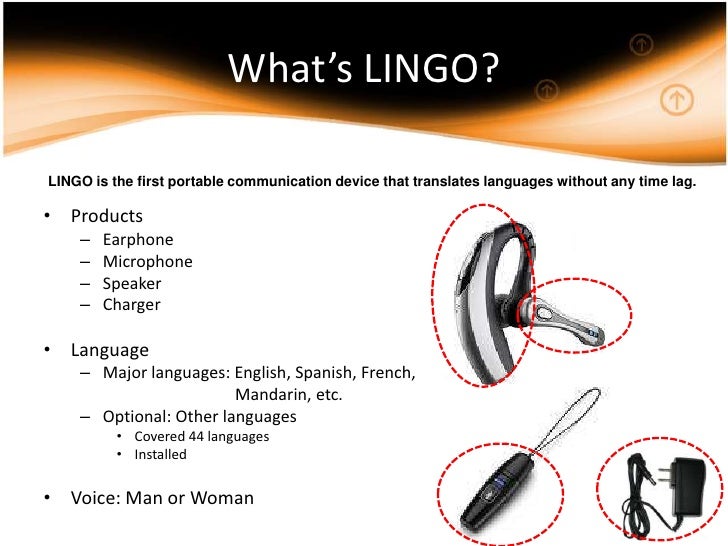 What's LINGO?

LINGO is the first portable communication device that translates languages without any time lag.

• Products
– Earphone
– Microphone
– Speaker
– Charger

• Language
– Major languages: English, Spanish, French, Mandarin, etc.
– Optional: Other languages
• Covered 44 languages
• Installed

• Voice: Man or Woman